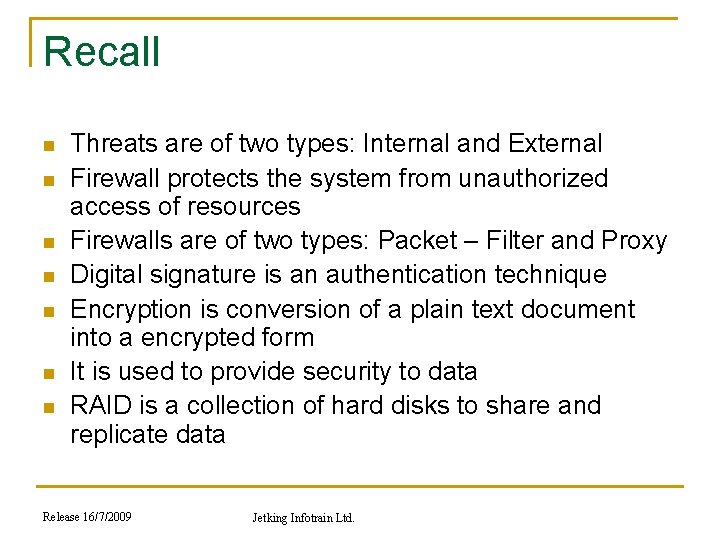 Recall

- Threats are of two types: Internal and External
- Firewall protects the system from unauthorized access of resources
- Firewalls are of two types: Packet – Filter and Proxy
- Digital signature is an authentication technique
- Encryption is conversion of a plain text document into a encrypted form
- It is used to provide security to data
- RAID is a collection of hard disks to share and replicate data

Release 16/7/2009

Jetking Infotrain Ltd.